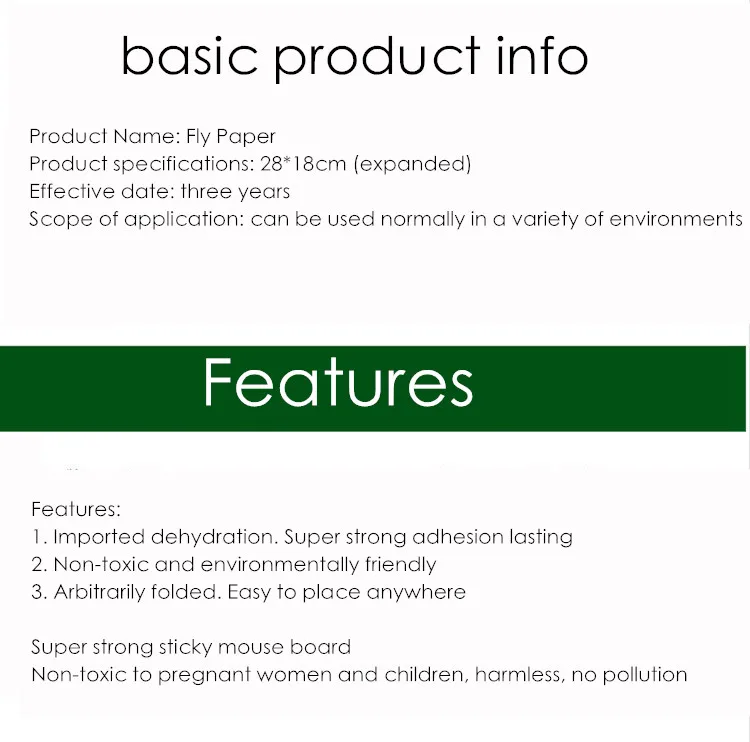 basic product info

Product Name: Fly Paper
Product specifications: 28*18cm (expanded)
Effective date: three years
Scope of application: can be used normally in a variety of environments

Features

Features:
1. Imported dehydration. Super strong adhesion lasting
2. Non-toxic and environmentally friendly
3. Arbitrarily folded. Easy to place anywhere

Super strong sticky mouse board
Non-toxic to pregnant women and children, harmless, no pollution